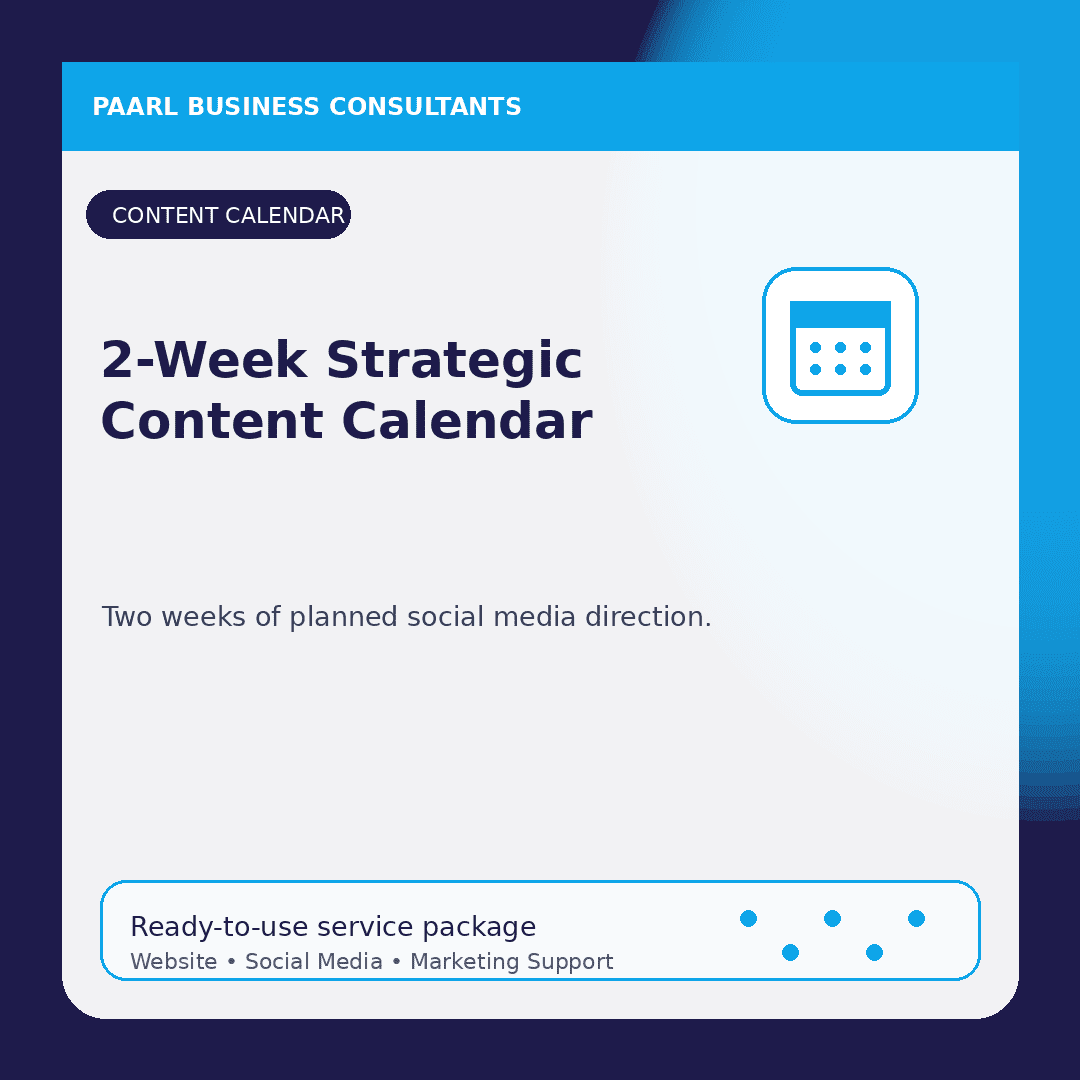 PAARL BUSINESS CONSULTANTS

CONTENT CALENDAR

2-Week Strategic Content Calendar

Two weeks of planned social media direction.

Ready-to-use service package

Website • Social Media • Marketing Support